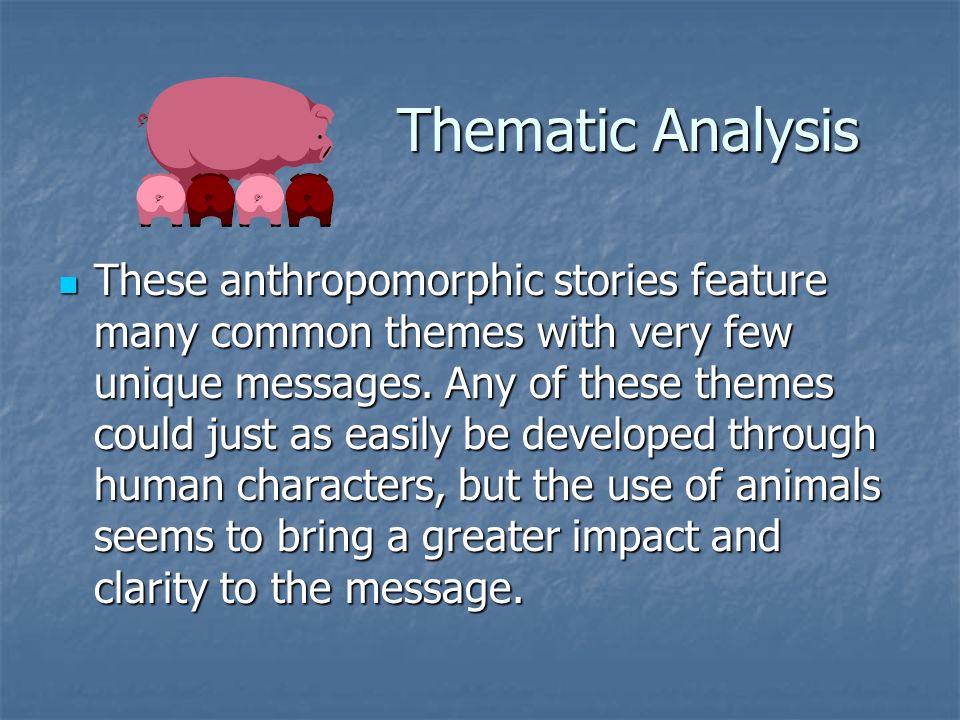 Thematic Analysis

These anthropomorphic stories feature many common themes with very few unique messages. Any of these themes could just as easily be developed through human characters, but the use of animals seems to bring a greater impact and clarity to the message.